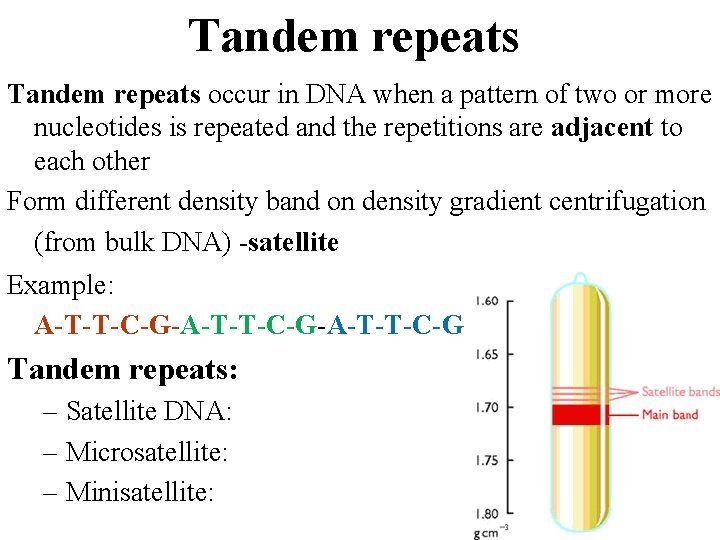 Tandem repeats

Tandem repeats occur in DNA when a pattern of two or more nucleotides is repeated and the repetitions are adjacent to each other

Form different density band on density gradient centrifugation (from bulk DNA) -satellite

Example:

A-T-T-C-G-A-T-T-C-G-A-T-T-C-G

Tandem repeats:

– Satellite DNA:

– Microsatellite:

– Minisatellite:

1.60

1.65

1.70

1.75

1.80

g cm$^{-3}$

Satellite bands

Main band